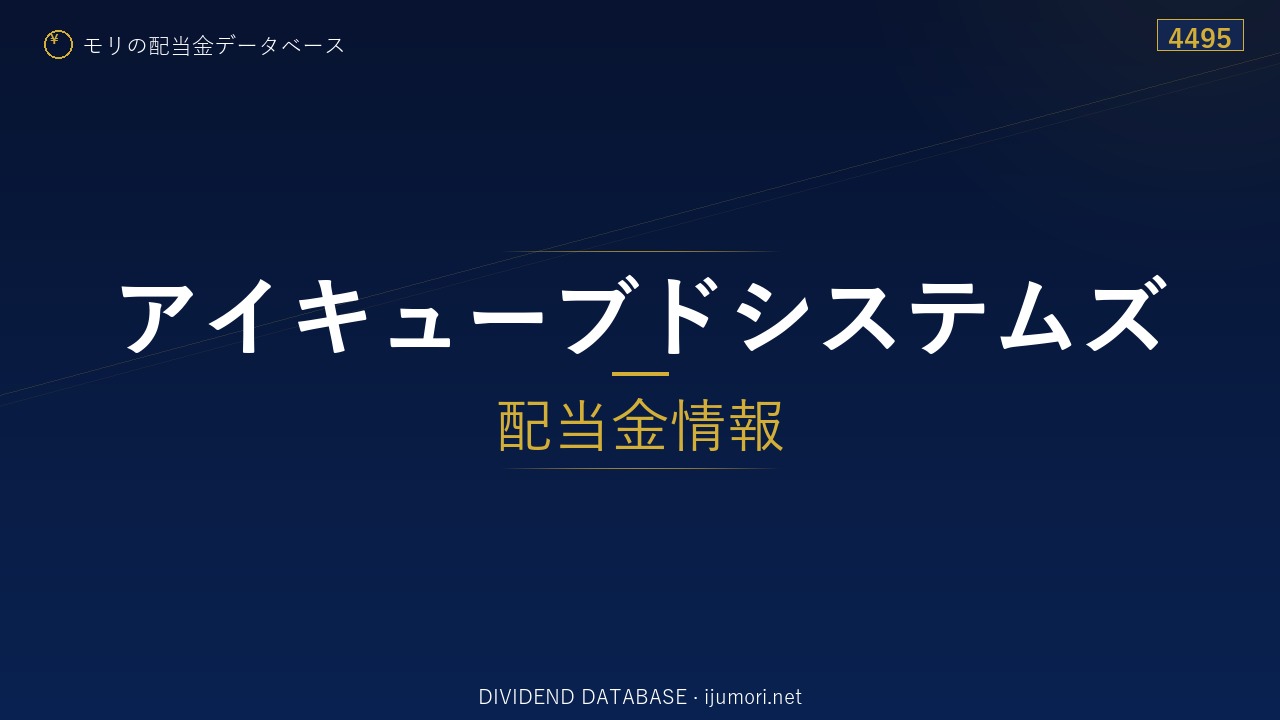 ¥ モリの配当金データベース

4495

アイキューブドシステムズ

配当金情報

DIVIDEND DATABASE · ijumori.net